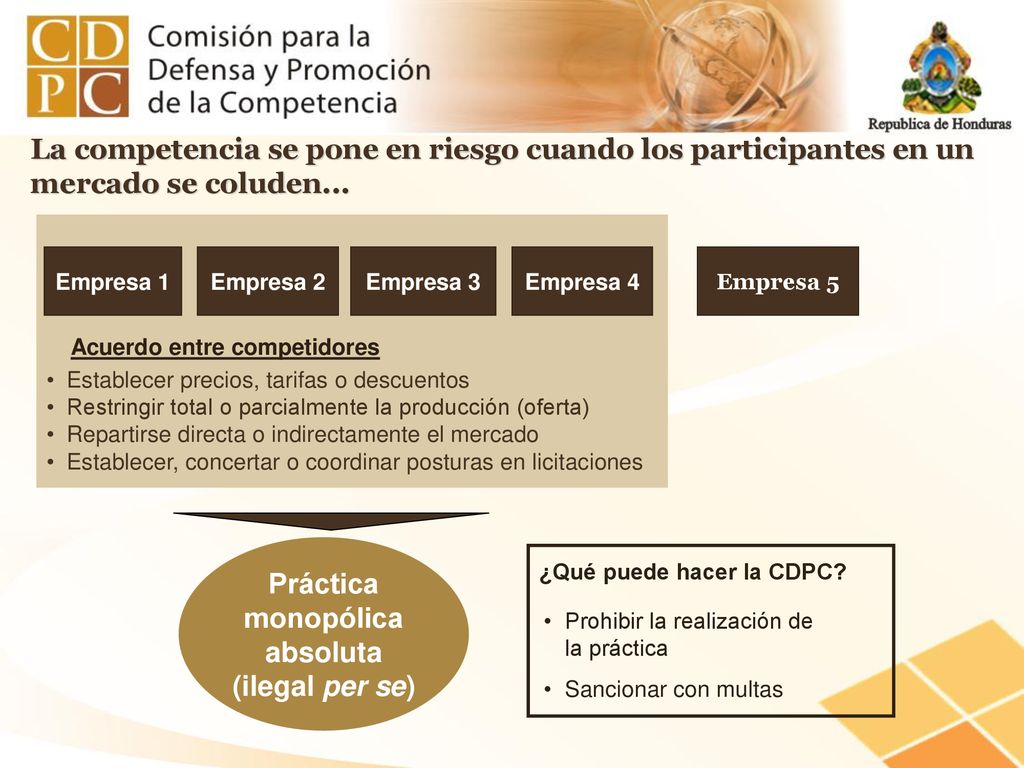 CD
PC

Comisión para la Defensa y Promoción de la Competencia

Republica de Honduras

La competencia se pone en riesgo cuando los participantes en un mercado se coluden...

Empresa 1

Empresa 2

Empresa 3

Empresa 4

Empresa 5

Acuerdo entre competidores

• Establecer precios, tarifas o descuentos
• Restringir total o parcialmente la producción (oferta)
• Repartirse directa o indirectamente el mercado
• Establecer, concertar o coordinar posturas en licitaciones

Práctica monopólica absoluta (ilegal per se)

¿Qué puede hacer la CDPC?

• Prohibir la realización de la práctica
• Sancionar con multas